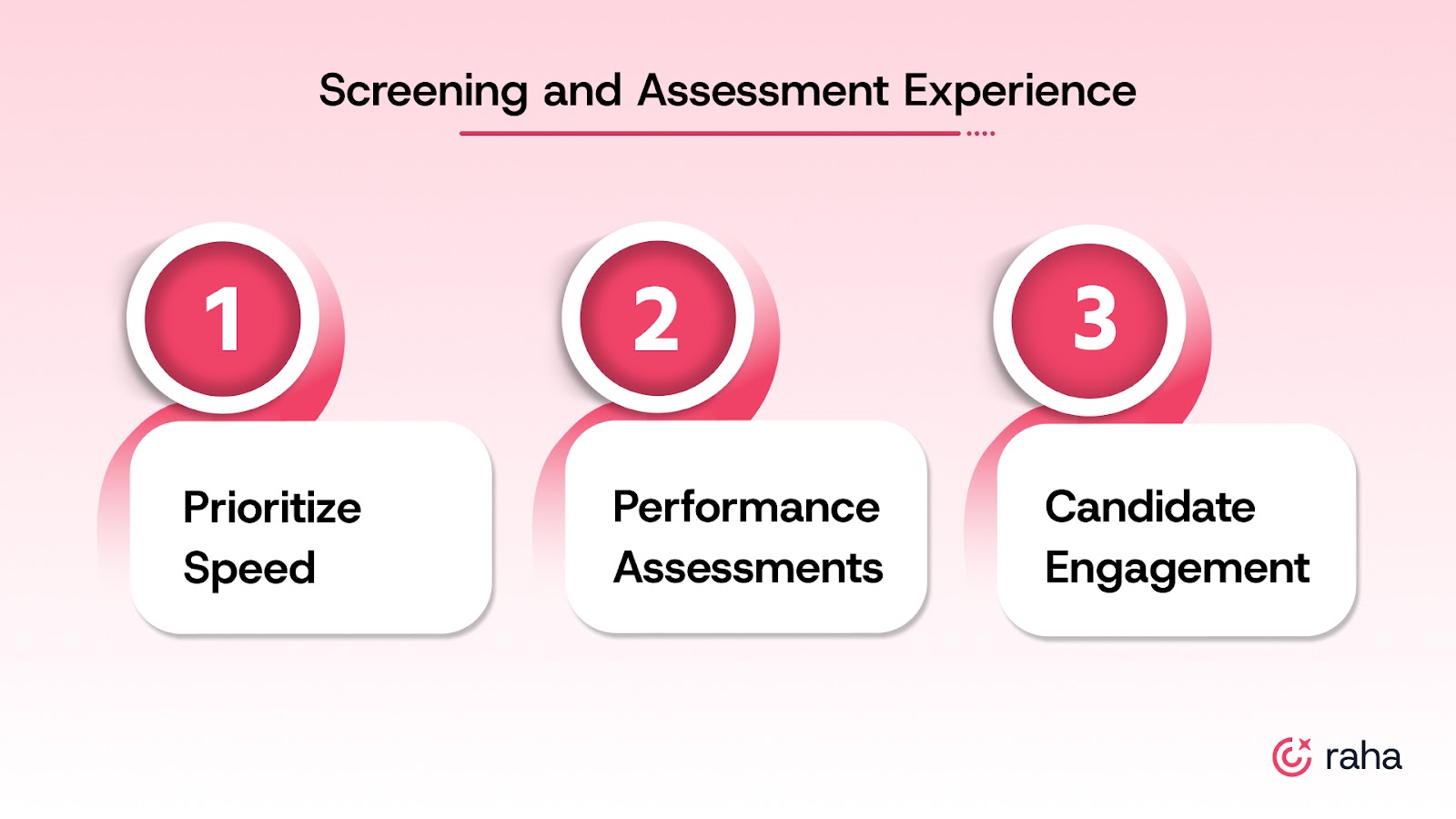 Screening and Assessment Experience

1

Prioritize Speed

2

Performance Assessments

3

Candidate Engagement

raha